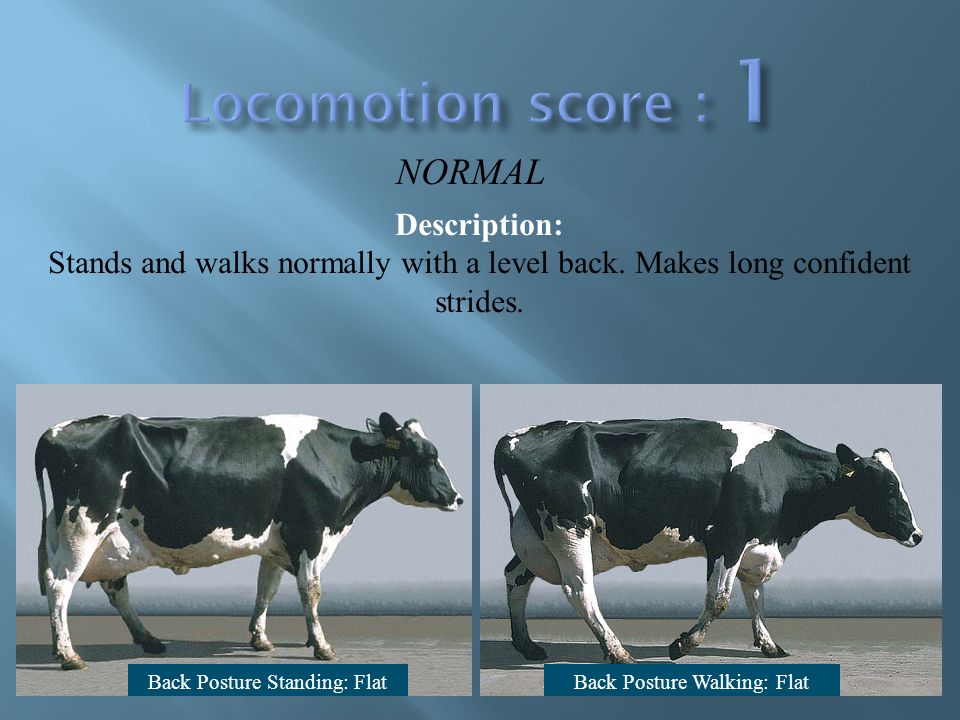 Locomotion score : 1

NORMAL

Description:

Stands and walks normally with a level back. Makes long confident strides.

Back Posture Standing: Flat

Back Posture Walking: Flat